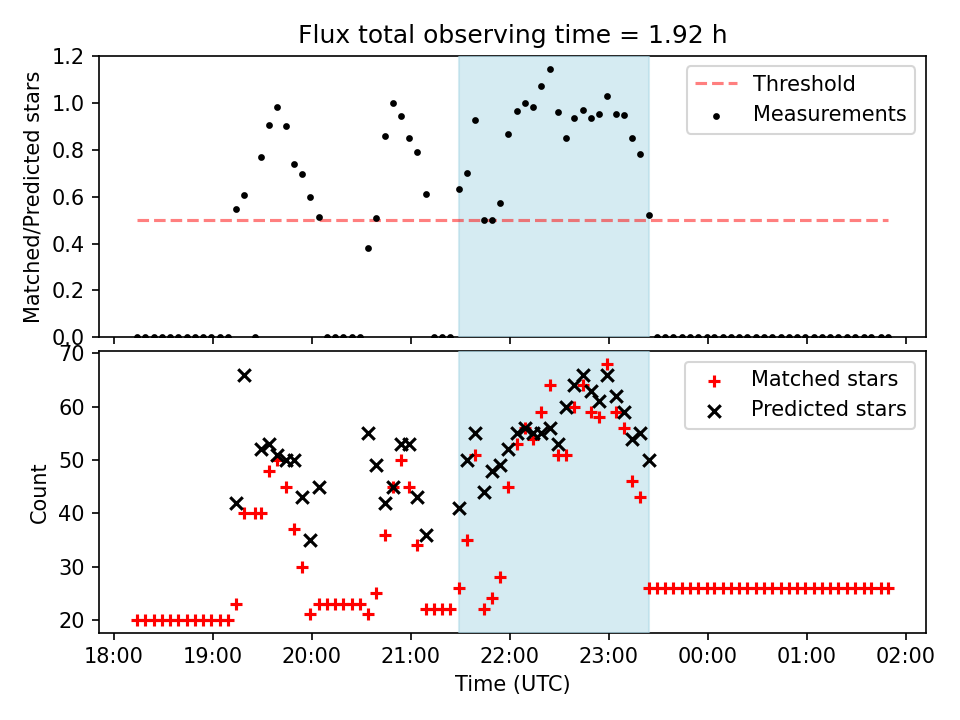 Flux total observing time = 1.92 h

Matched/Predicted stars

1.2
1.0
0.8
0.6
0.4
0.2
0.0

Threshold
Measurements

Count

70
60
50
40
30
20

Matched stars
Predicted stars

18:00 19:00 20:00 21:00 22:00 23:00 00:00 01:00 02:00

Time (UTC)